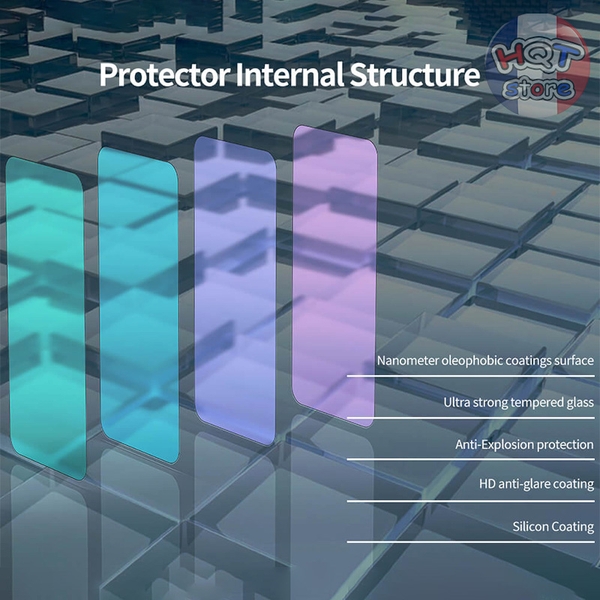 Protector Internal Structure

HQT
store

Nanometer oleophobic coatings surface

Ultra strong tempered glass

Anti-Explosion protection

HD anti-glare coating

Silicon Coating